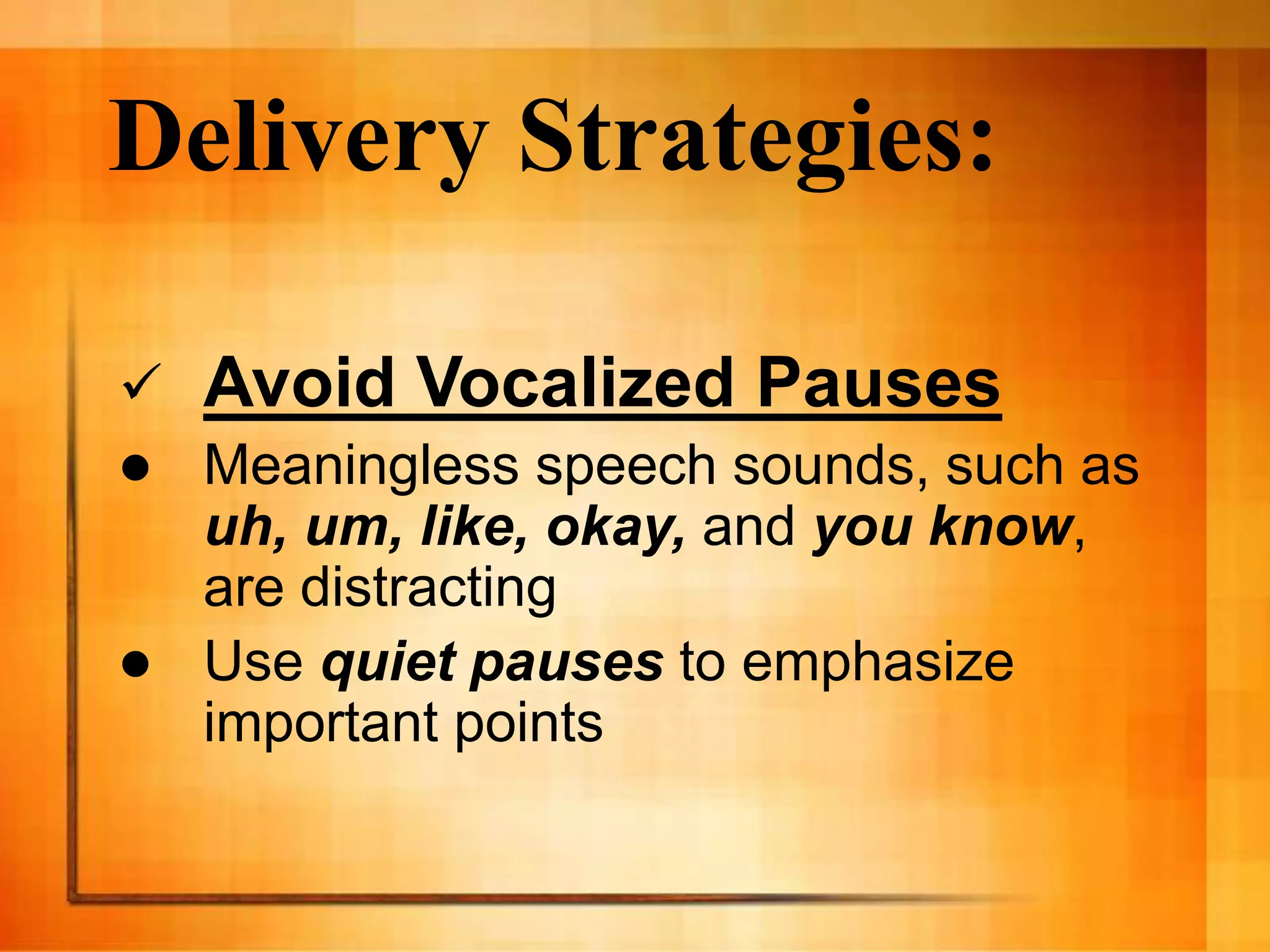 Delivery Strategies:

✓ Avoid Vocalized Pauses

● Meaningless speech sounds, such as uh, um, like, okay, and you know, are distracting

● Use quiet pauses to emphasize important points